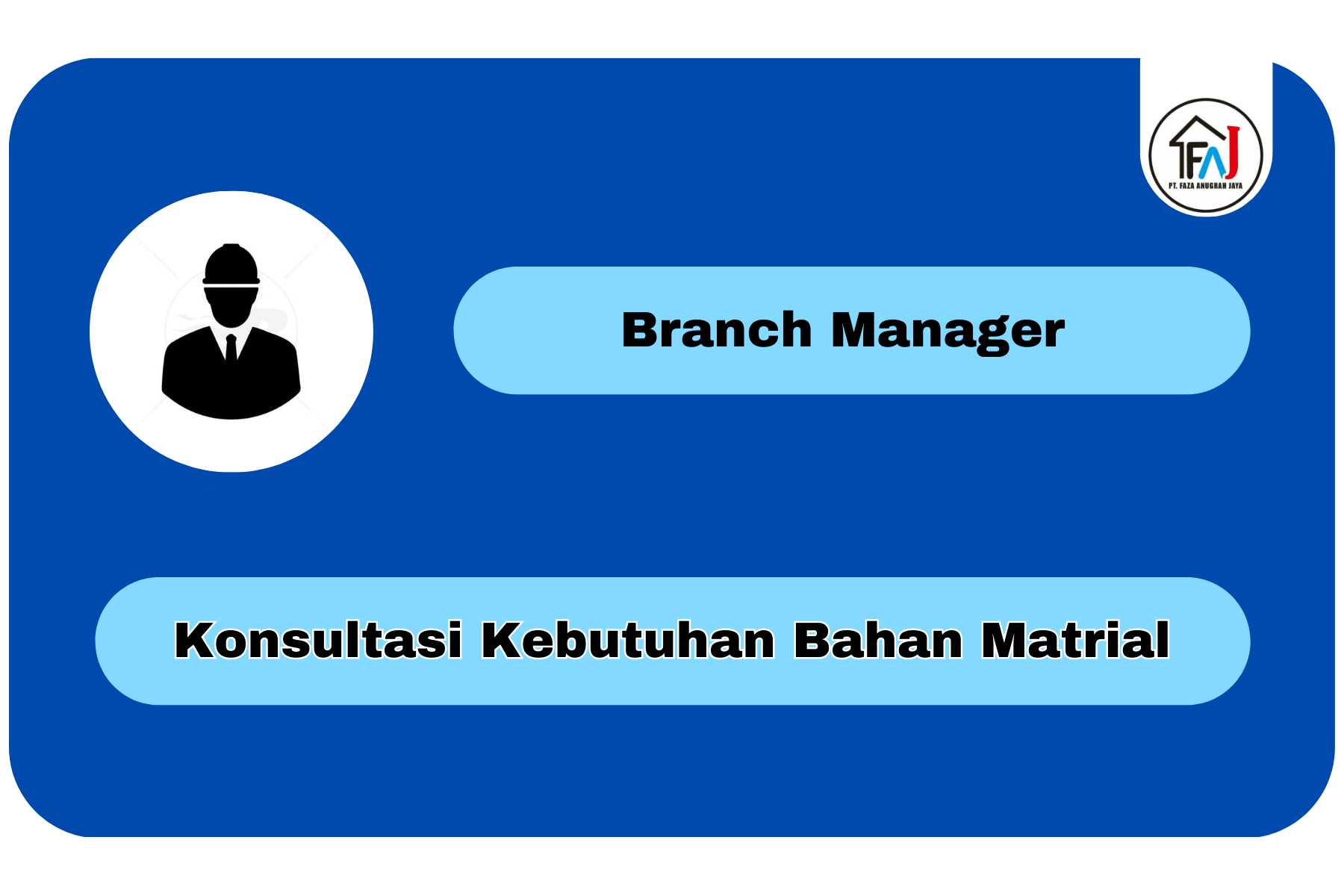 FAJ
PT. FAZA ANUGRAH JAYA

Branch Manager

Konsultasi Kebutuhan Bahan Matrial